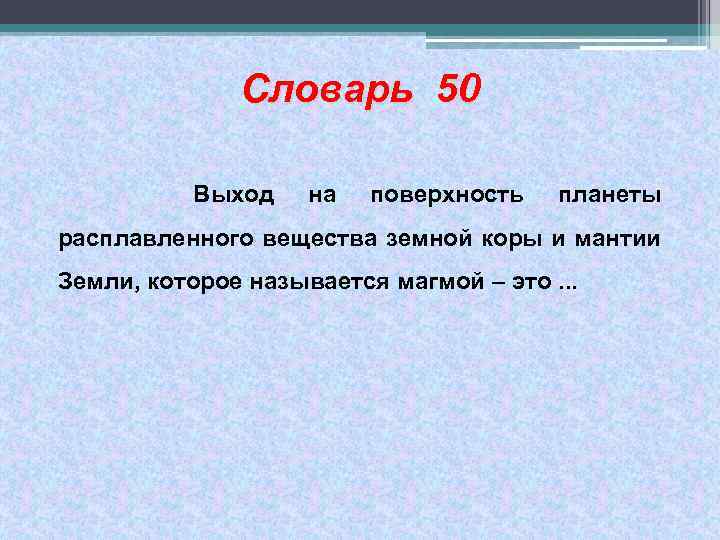 Словарь 50

Выход на поверхность планеты расплавленного вещества земной коры и мантии Земли, которое называется магмой – это ...